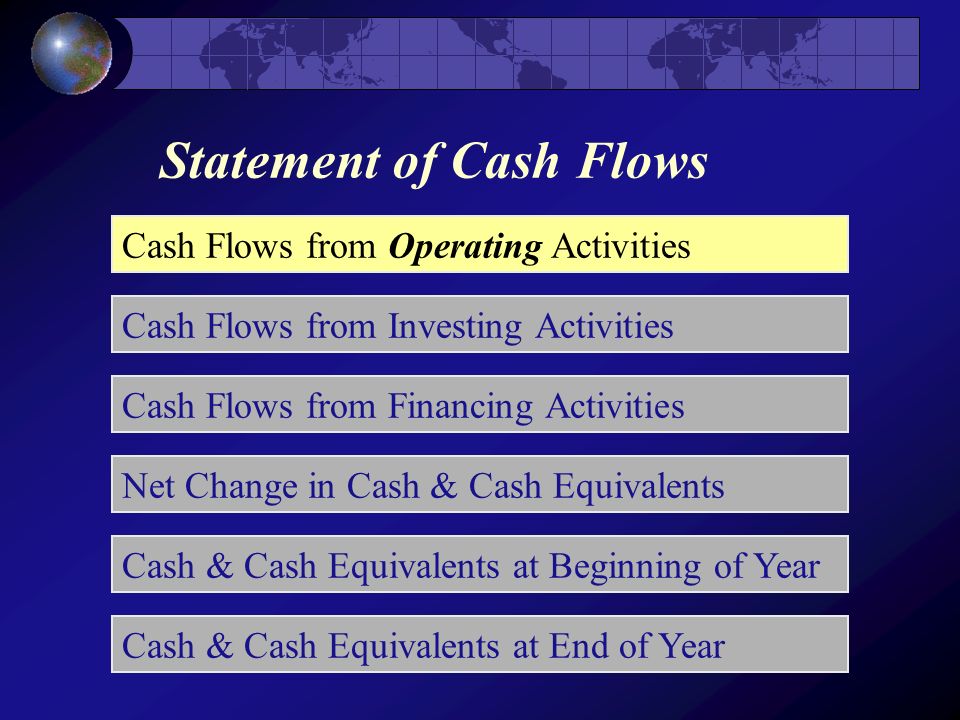 Statement of Cash Flows

Cash Flows from Operating Activities

Cash Flows from Investing Activities

Cash Flows from Financing Activities

Net Change in Cash & Cash Equivalents

Cash & Cash Equivalents at Beginning of Year

Cash & Cash Equivalents at End of Year